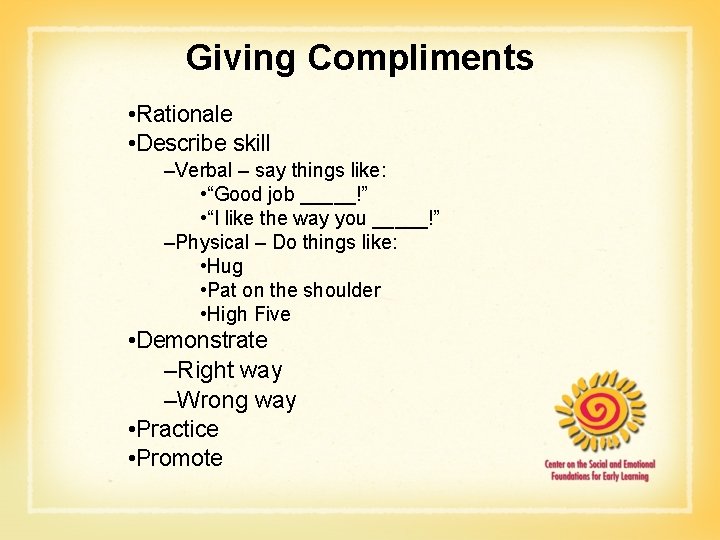 Giving Compliments

•Rationale
•Describe skill
–Verbal – say things like:
•“Good job _____!”
•“I like the way you _____!”
–Physical – Do things like:
•Hug
•Pat on the shoulder
•High Five
•Demonstrate
–Right way
–Wrong way
•Practice
•Promote

Center on the Social and Emotional Foundations for Early Learning